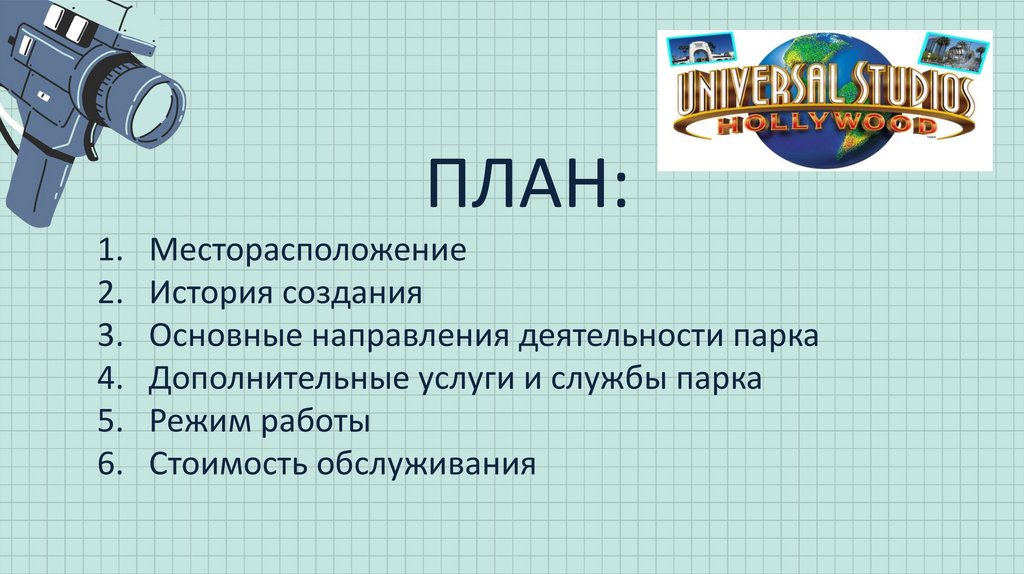 UNIVERSAL STUDIOS
HOLLYWOOD

ПЛАН:

1. Месторасположение
2. История создания
3. Основные направления деятельности парка
4. Дополнительные услуги и службы парка
5. Режим работы
6. Стоимость обслуживания